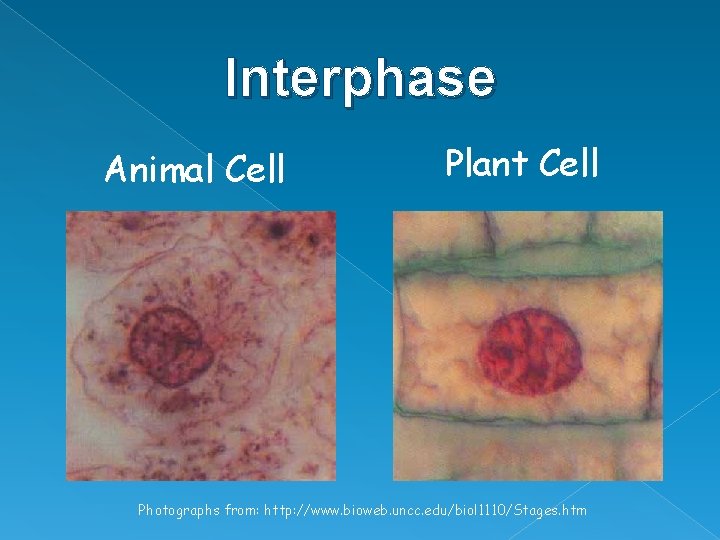 Interphase

Animal Cell

Plant Cell

Photographs from: http://www.bioweb.uncc.edu/biol1110/Stages.htm